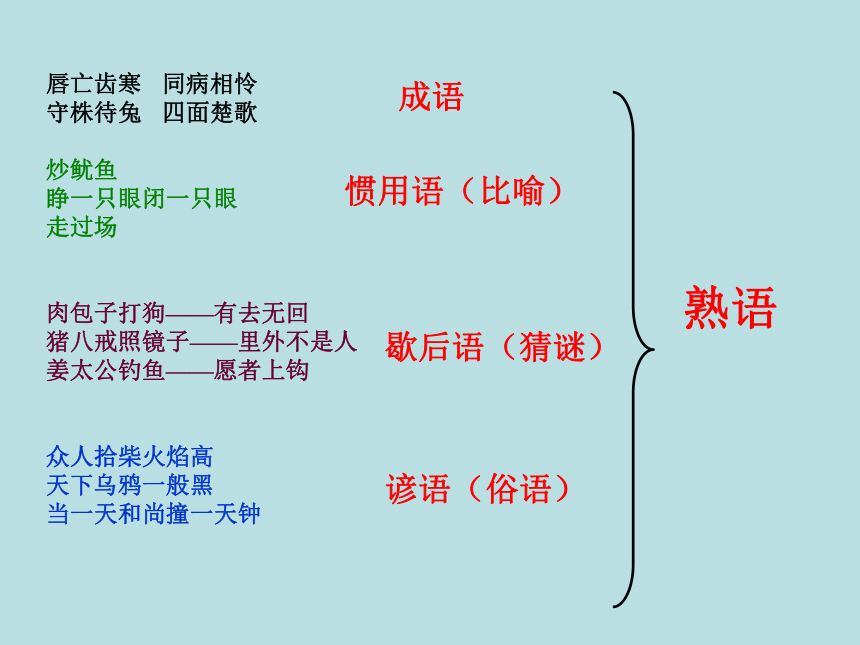 唇亡齿寒　同病相怜
守株待兔　四面楚歌

成语

炒鱿鱼
睁一只眼闭一只眼
走过场

惯用语（比喻）

肉包子打狗——有去无回
猪八戒照镜子——里外不是人
姜太公钓鱼——愿者上钩

歇后语（猜谜）

众人拾柴火焰高
天下乌鸦一般黑
当一天和尚撞一天钟

谚语（俗语）

熟语